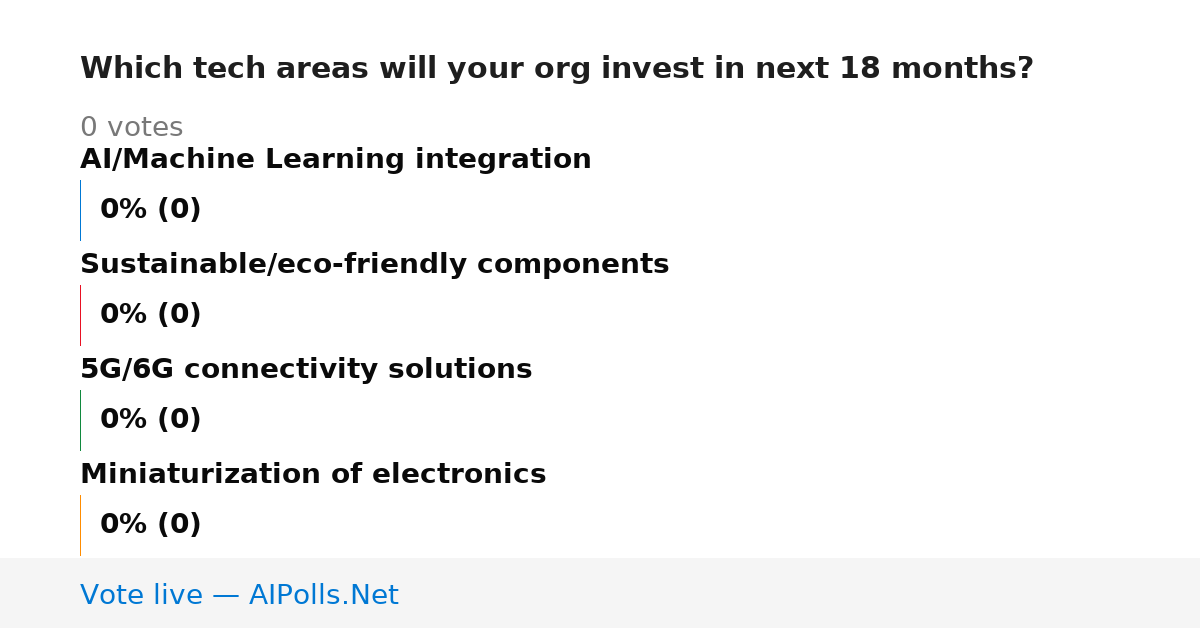 Which tech areas will your org invest in next 18 months?

0 votes

AI/Machine Learning integration

0% (0)

Sustainable/eco-friendly components

0% (0)

5G/6G connectivity solutions

0% (0)

Miniaturization of electronics

0% (0)

Vote live — AIPolls.Net